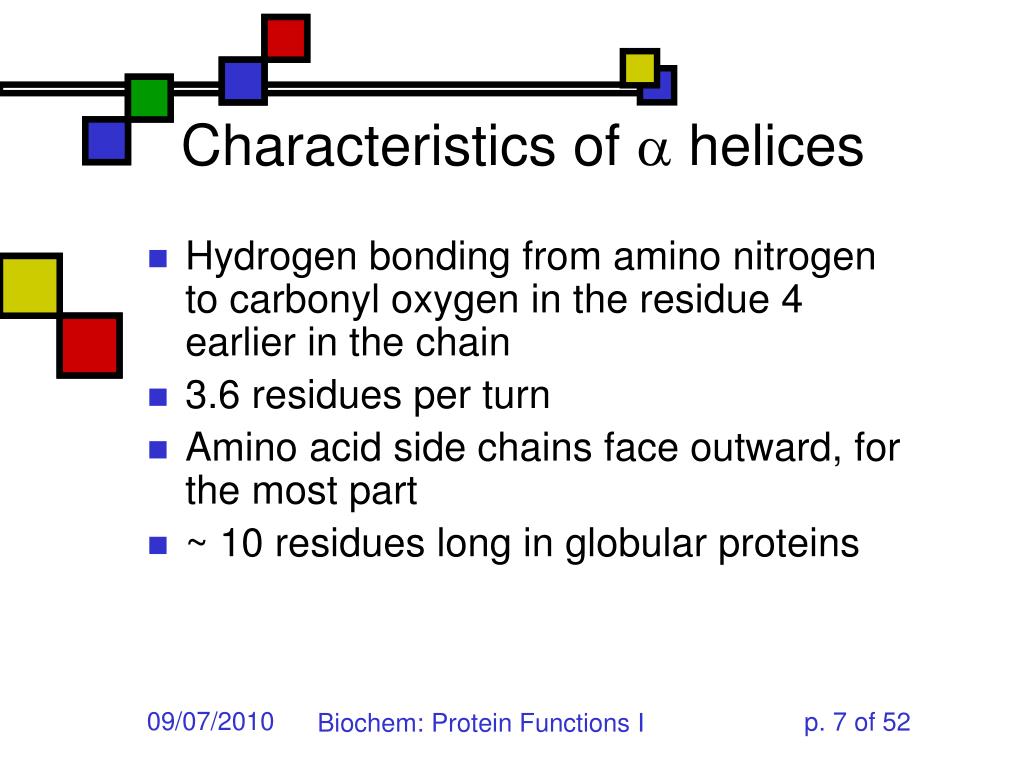 Characteristics of $\alpha$ helices

- Hydrogen bonding from amino nitrogen to carbonyl oxygen in the residue 4 earlier in the chain
- 3.6 residues per turn
- Amino acid side chains face outward, for the most part
- ~ 10 residues long in globular proteins

09/07/2010 Biochem: Protein Functions I p. 7 of 52